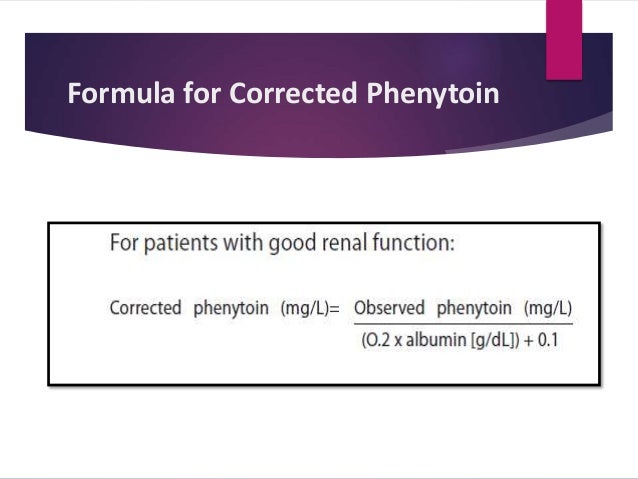 Formula for Corrected Phenytoin

For patients with good renal function:

$\text{Corrected phenytoin (mg/L)} = \frac{\text{Observed phenytoin (mg/L)}}{(\text{O.2 x albumin [g/dL]}) + 0.1}$